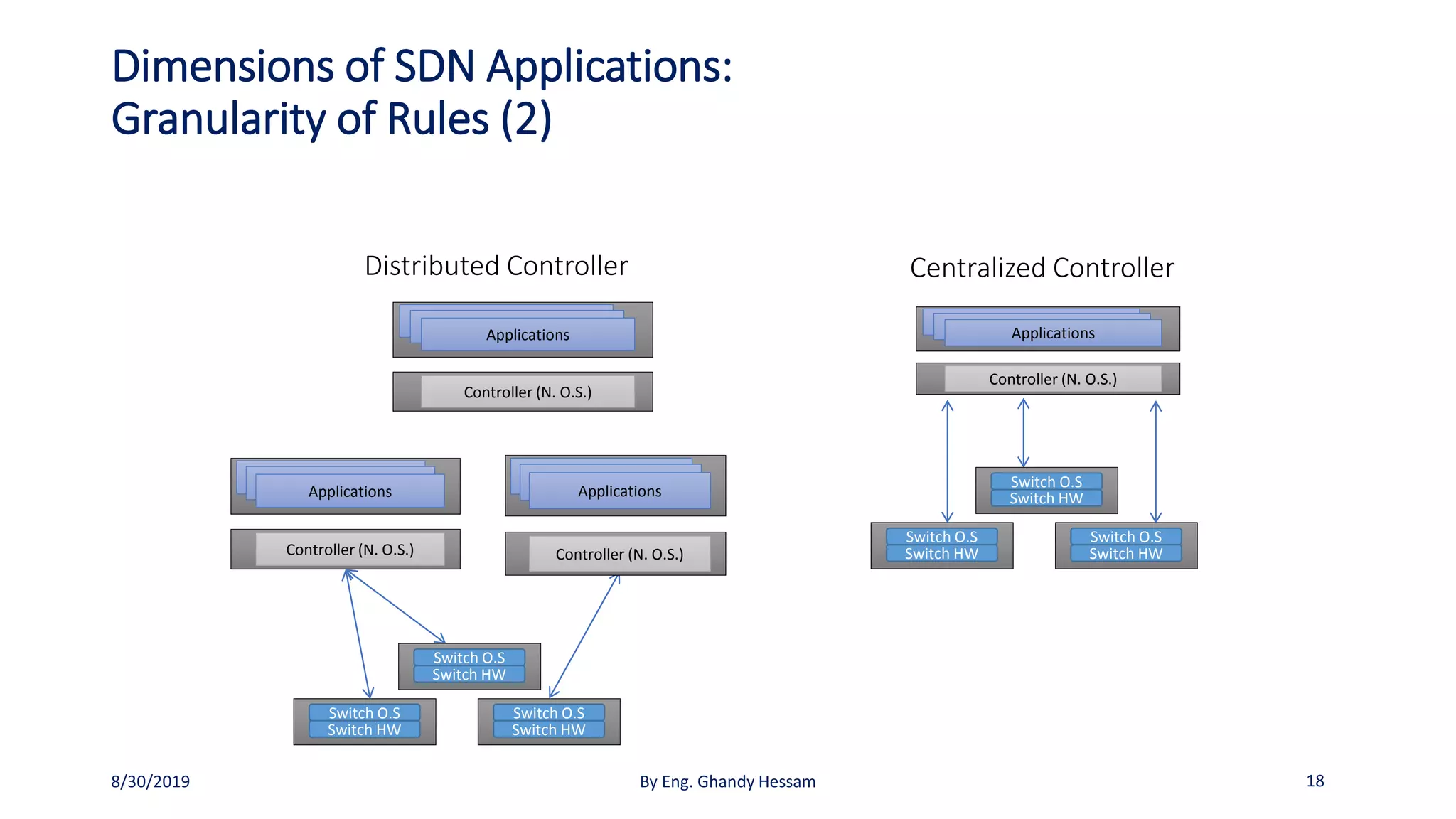 Dimensions of SDN Applications:
Granularity of Rules (2)

Distributed Controller

Applications

Controller (N. O.S.)

Applications

Controller (N. O.S.)

Applications

Controller (N. O.S.)

Switch O.S
Switch HW

Switch O.S
Switch HW

Switch O.S
Switch HW

Centralized Controller

Applications

Controller (N. O.S.)

Switch O.S
Switch HW

Switch O.S
Switch HW

Switch O.S
Switch HW

8/30/2019

By Eng. Ghandy Hessam

18